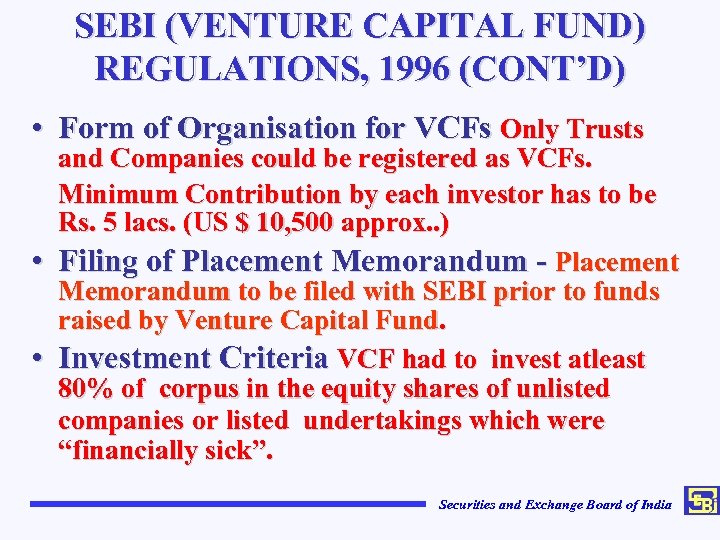 SEBI (VENTURE CAPITAL FUND) REGULATIONS, 1996 (CONT'D)

• Form of Organisation for VCFs Only Trusts and Companies could be registered as VCFs.

Minimum Contribution by each investor has to be Rs. 5 lacs. (US $ 10,500 approx..)

• Filing of Placement Memorandum - Placement Memorandum to be filed with SEBI prior to funds raised by Venture Capital Fund.

• Investment Criteria VCF had to invest atleast 80% of corpus in the equity shares of unlisted companies or listed undertakings which were "financially sick".

Securities and Exchange Board of India

SEBI